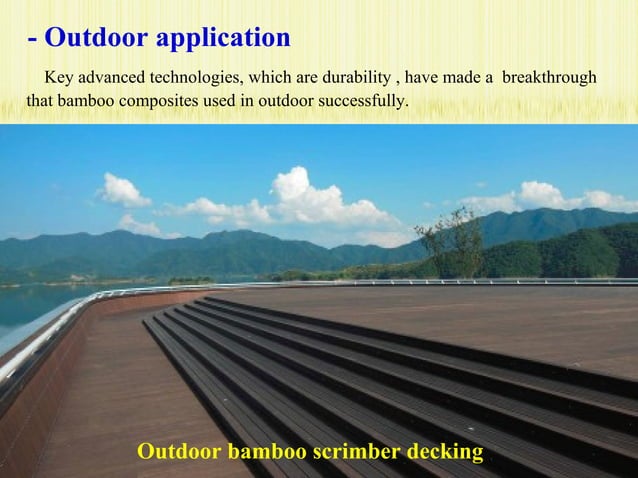 - Outdoor application

Key advanced technologies, which are durability , have made a breakthrough that bamboo composites used in outdoor successfully.

Outdoor bamboo scrimber decking